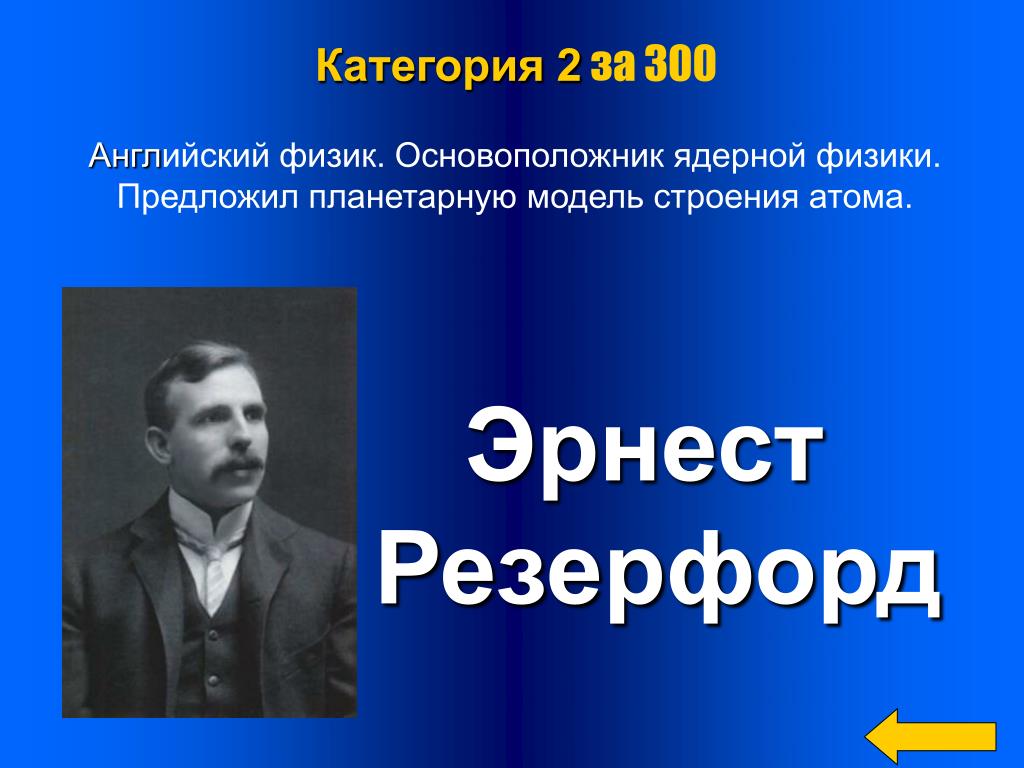 Категория 2 за 300

Английский физик. Основоположник ядерной физики. Предложил планетарную модель строения атома.

Эрнест Резерфорд